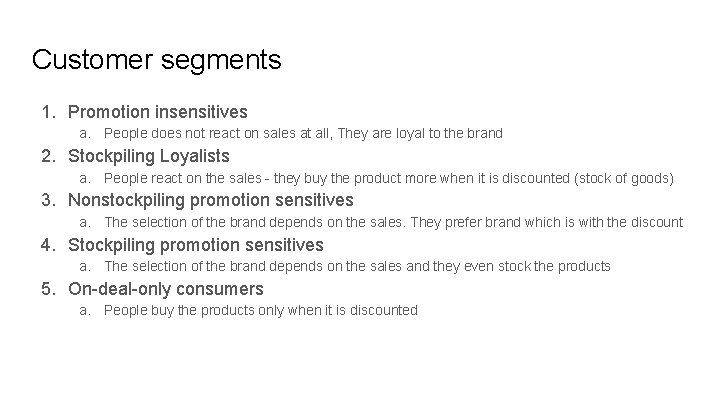 Customer segments

1. Promotion insensitives
a. People does not react on sales at all, They are loyal to the brand
2. Stockpiling Loyalists
a. People react on the sales - they buy the product more when it is discounted (stock of goods)
3. Nonstockpiling promotion sensitives
a. The selection of the brand depends on the sales. They prefer brand which is with the discount
4. Stockpiling promotion sensitives
a. The selection of the brand depends on the sales and they even stock the products
5. On-deal-only consumers
a. People buy the products only when it is discounted